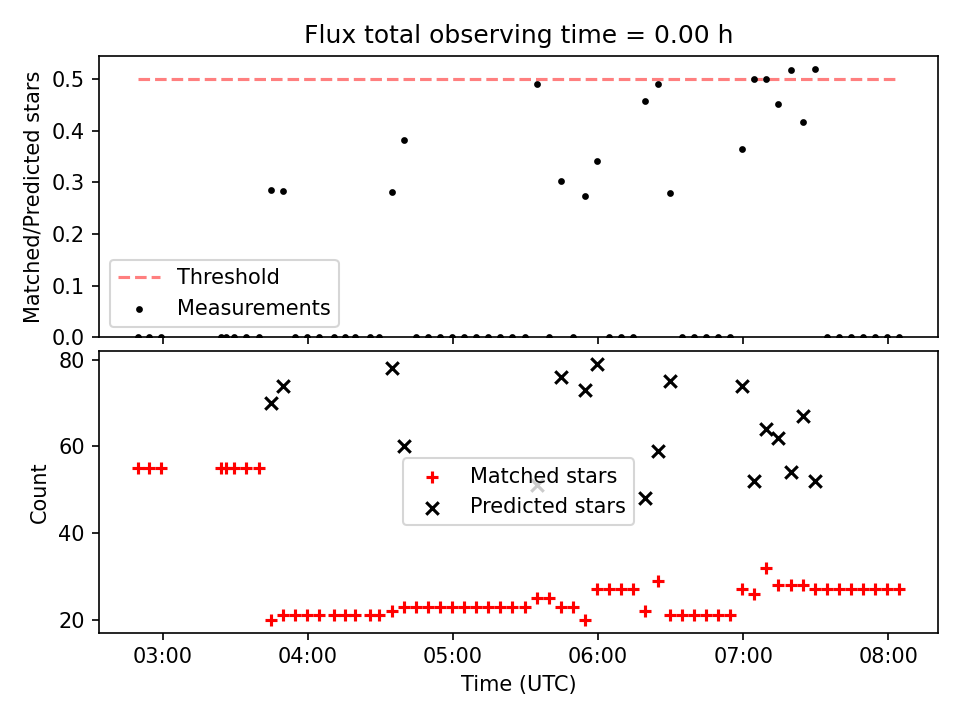 Flux total observing time = 0.00 h

Matched/Predicted stars

0.5
0.4
0.3
0.2
0.1
0.0

Threshold
Measurements

Count

80
60
40
20

Matched stars
Predicted stars

03:00
04:00
05:00
06:00
07:00
08:00

Time (UTC)